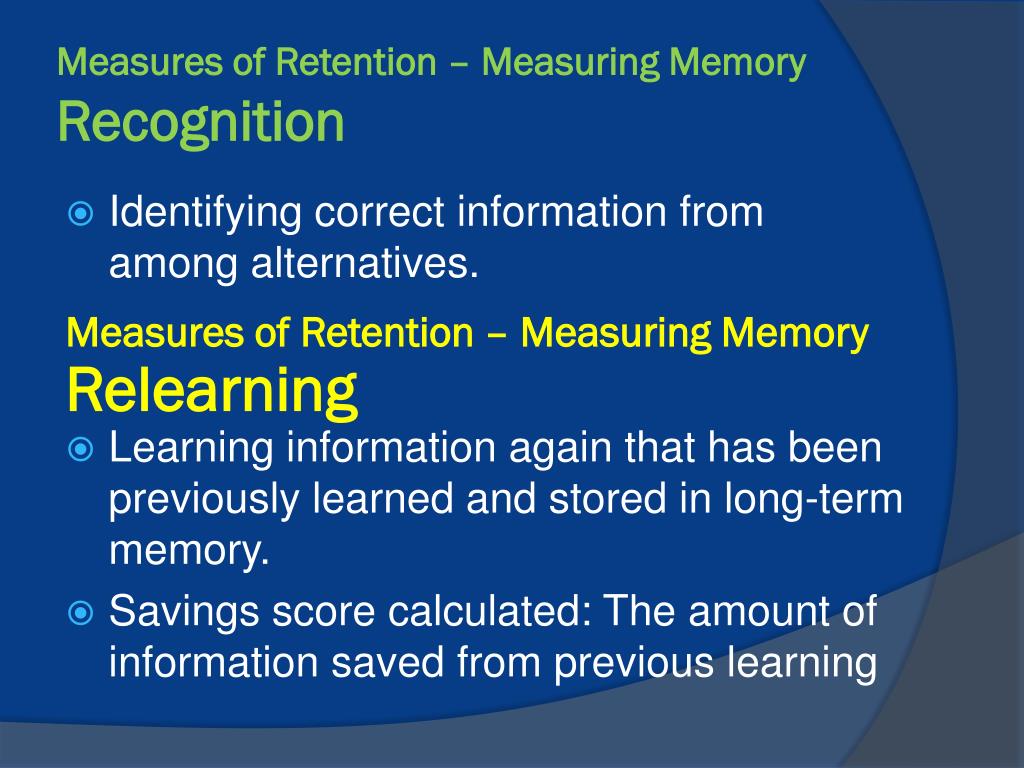 Measures of Retention – Measuring Memory
Recognition

Identifying correct information from among alternatives.

Measures of Retention – Measuring Memory
Relearning

Learning information again that has been previously learned and stored in long-term memory.

Savings score calculated: The amount of information saved from previous learning